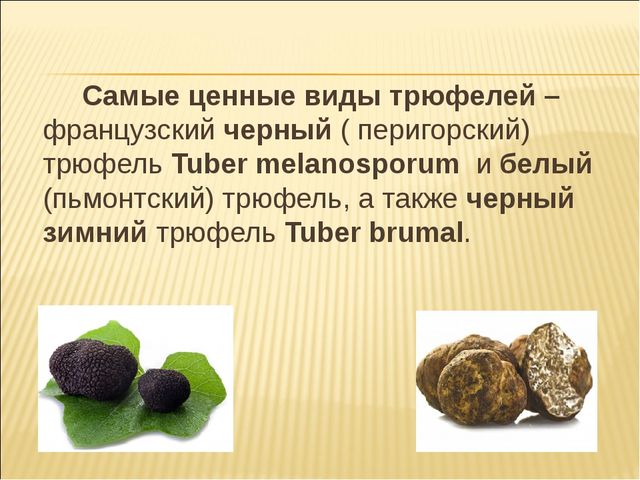 Самые ценные виды трюфелей – французский черный ( перигорский) трюфель Tuber melanosporum и белый (пьмонтский) трюфель, а также черный зимний трюфель Tuber brumal.